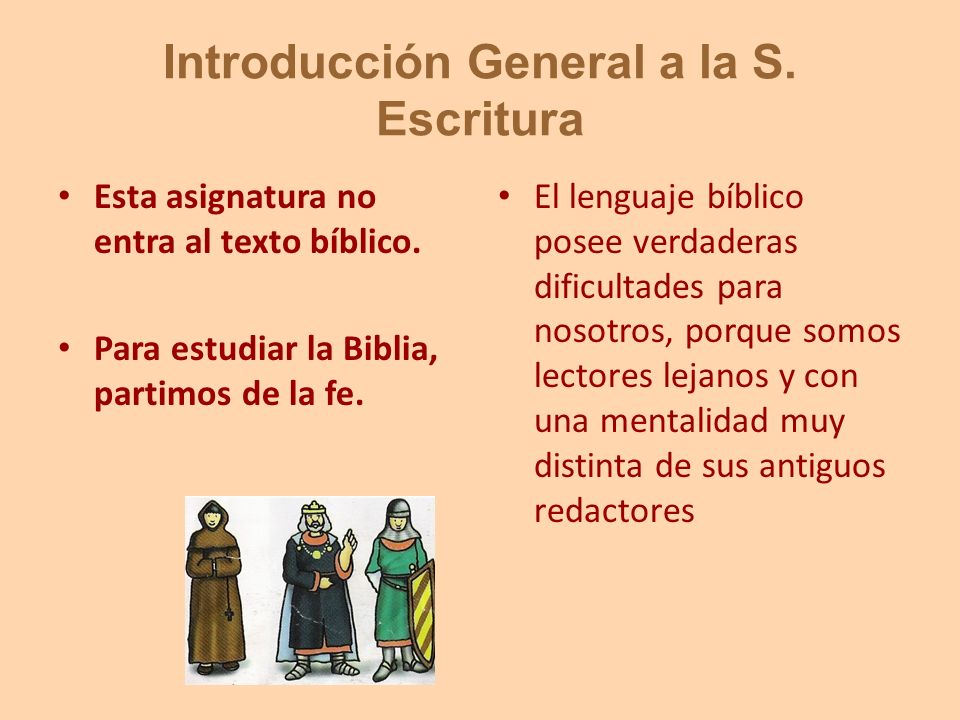 Introducción General a la S. Escritura

• Esta asignatura no entra al texto bíblico.

• Para estudiar la Biblia, partimos de la fe.

• El lenguaje bíblico posee verdaderas dificultades para nosotros, porque somos lectores lejanos y con una mentalidad muy distinta de sus antiguos redactores